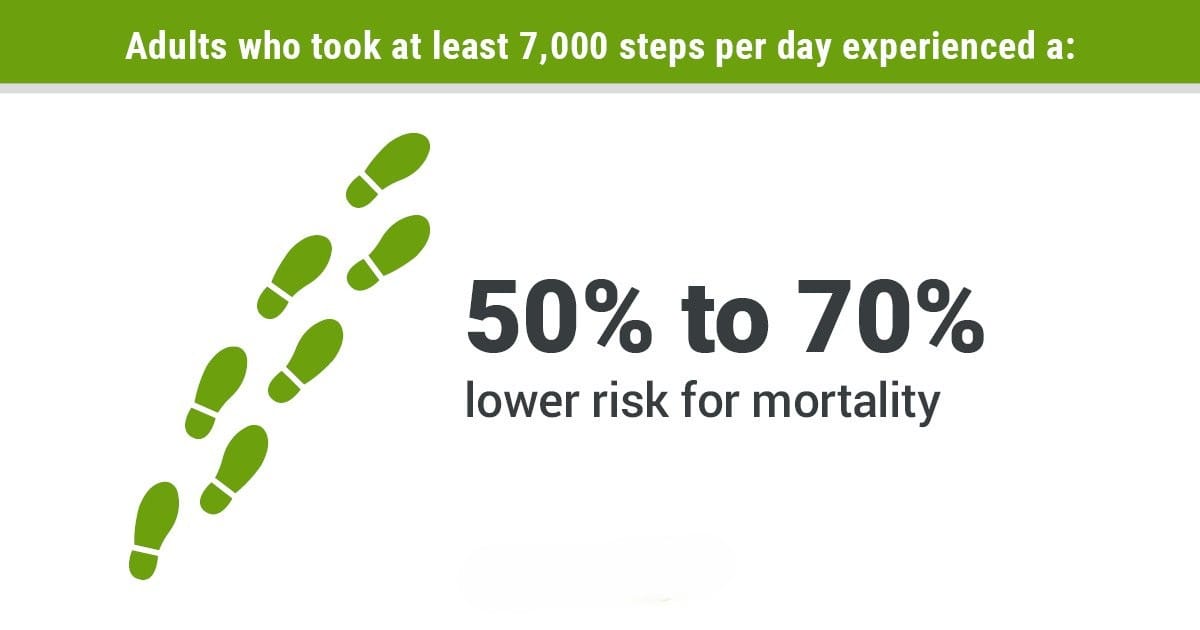 Adults who took at least 7,000 steps per day experienced a:

50% to 70%
lower risk for mortality